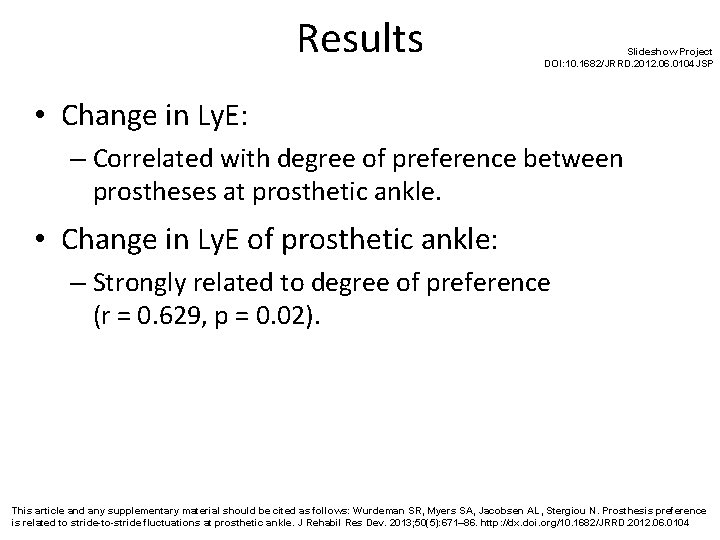 Results

Slideshow Project
DOI:10.1682/JRRD.2012.06.0104JSP

• Change in LyE:
– Correlated with degree of preference between prostheses at prosthetic ankle.

• Change in LyE of prosthetic ankle:
– Strongly related to degree of preference (r = 0.629, p = 0.02).

This article and any supplementary material should be cited as follows: Wurdeman SR, Myers SA, Jacobsen AL, Stergiou N. Prosthesis preference is related to stride-to-stride fluctuations at prosthetic ankle. J Rehabil Res Dev. 2013;50(5):671–86. http://dx.doi.org/10.1682/JRRD.2012.06.0104